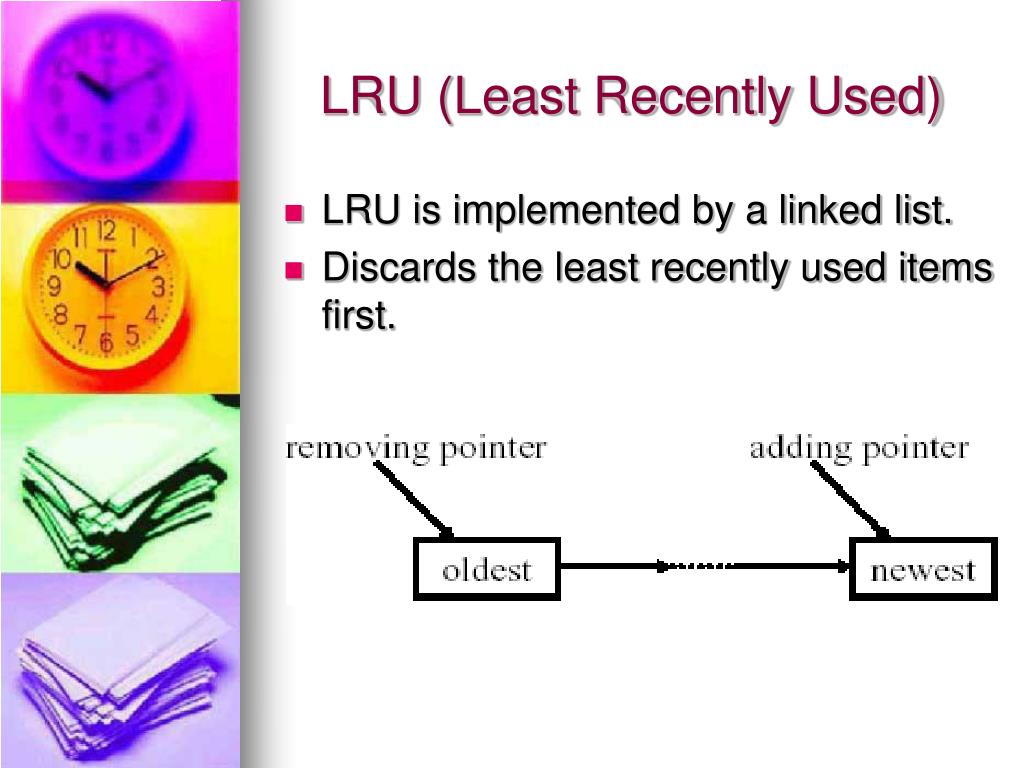 LRU (Least Recently Used)

- LRU is implemented by a linked list.
- Discards the least recently used items first.

removing pointer

adding pointer

oldest

newest